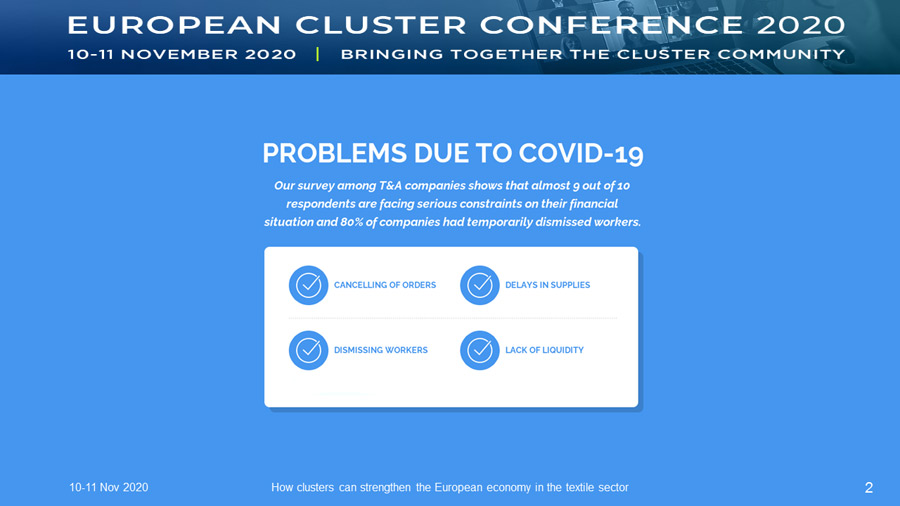 EUROPEAN CLUSTER CONFERENCE 2020

10-11 NOVEMBER 2020 | BRINGING TOGETHER THE CLUSTER COMMUNITY

PROBLEMS DUE TO COVID-19

Our survey among T&A companies shows that almost 9 out of 10 respondents are facing serious constraints on their financial situation and 80% of companies had temporarily dismissed workers.

CANCELLING OF ORDERS

DELAYS IN SUPPLIES

DISMISSING WORKERS

LACK OF LIQUIDITY

10-11 Nov 2020

How clusters can strengthen the European economy in the textile sector

2